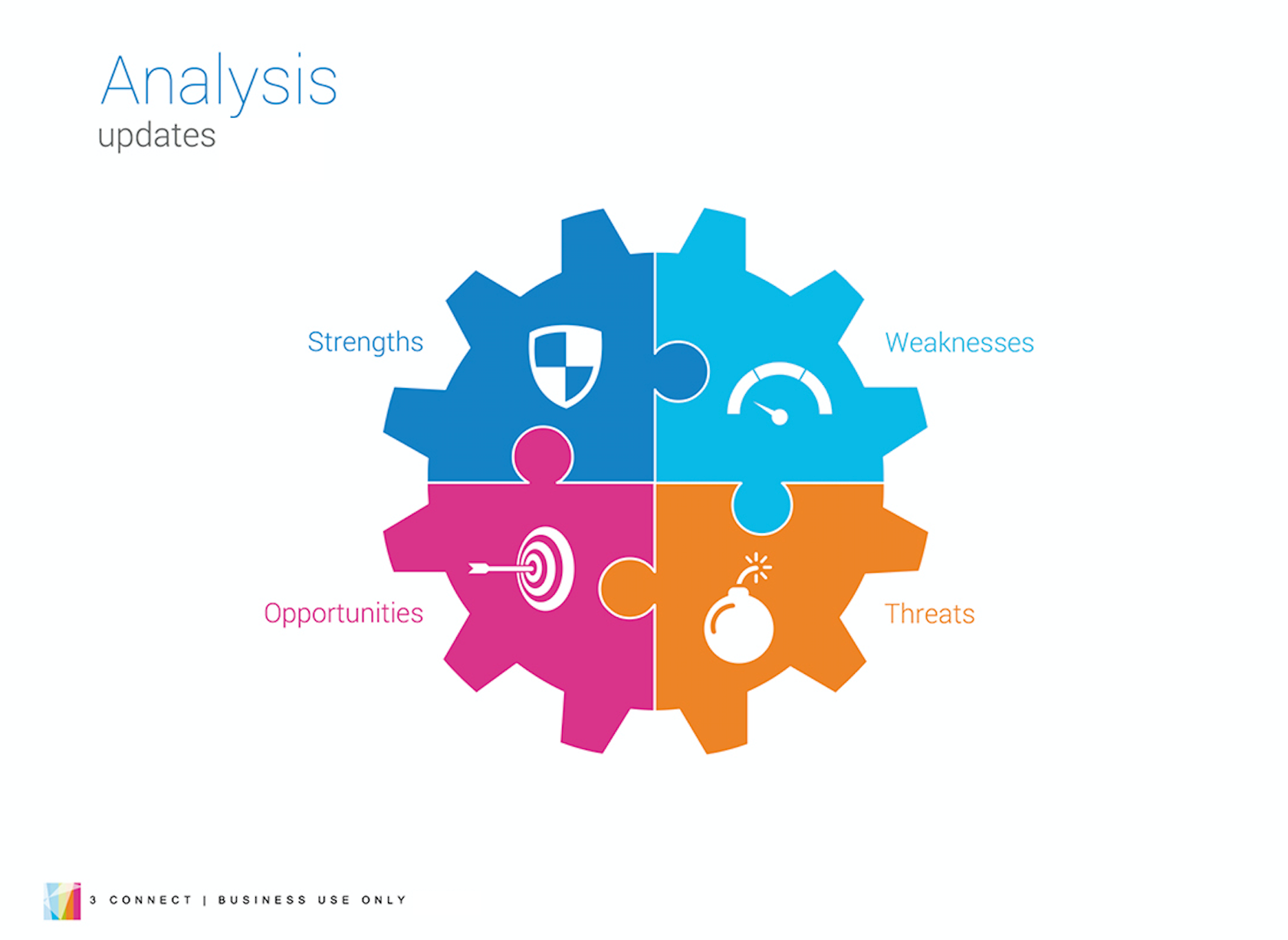 Analysis
updates

Strengths

Weaknesses

Opportunities

Threats

3 CONNECT | BUSINESS USE ONLY